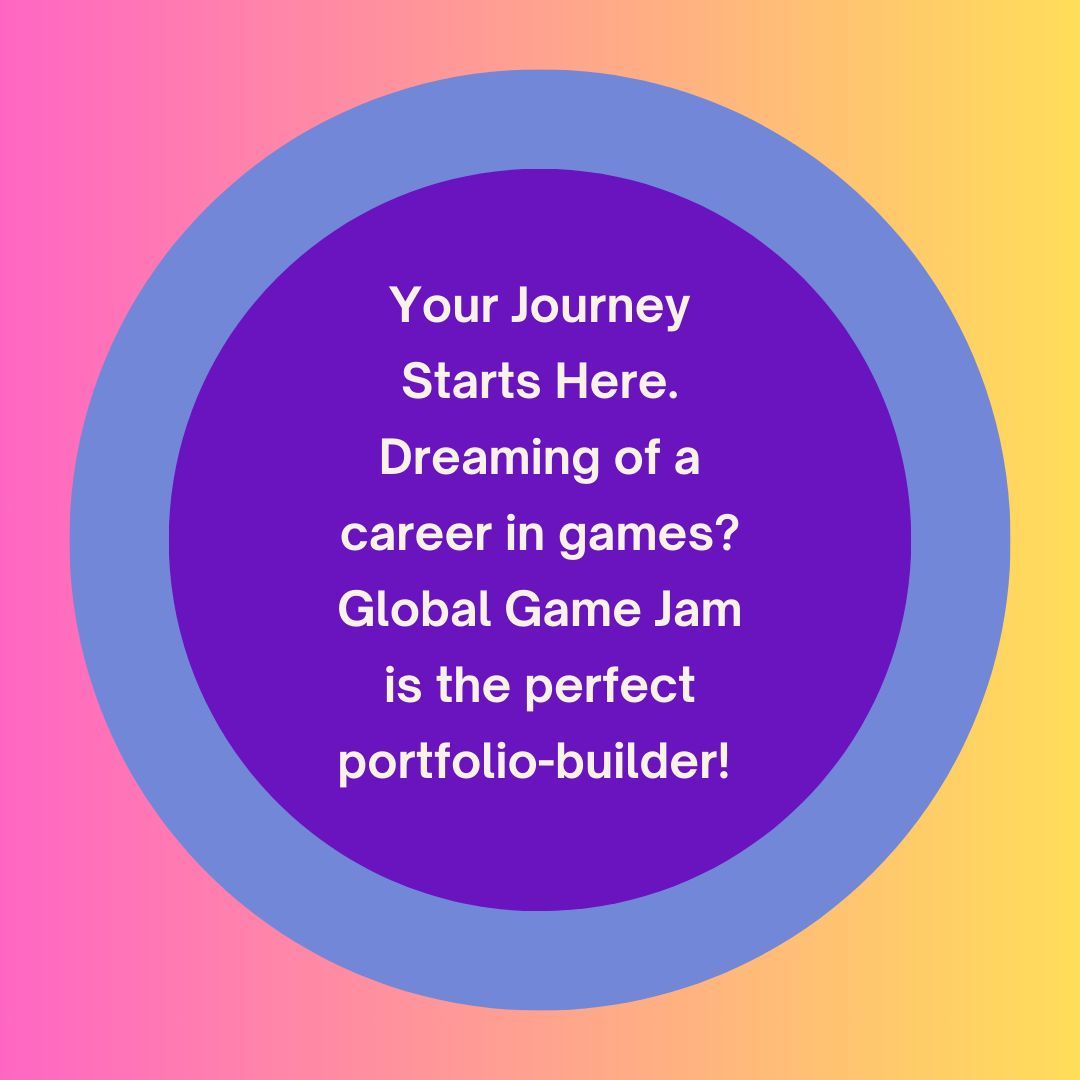 Your Journey Starts Here. Dreaming of a career in games? Global Game Jam is the perfect portfolio-builder!